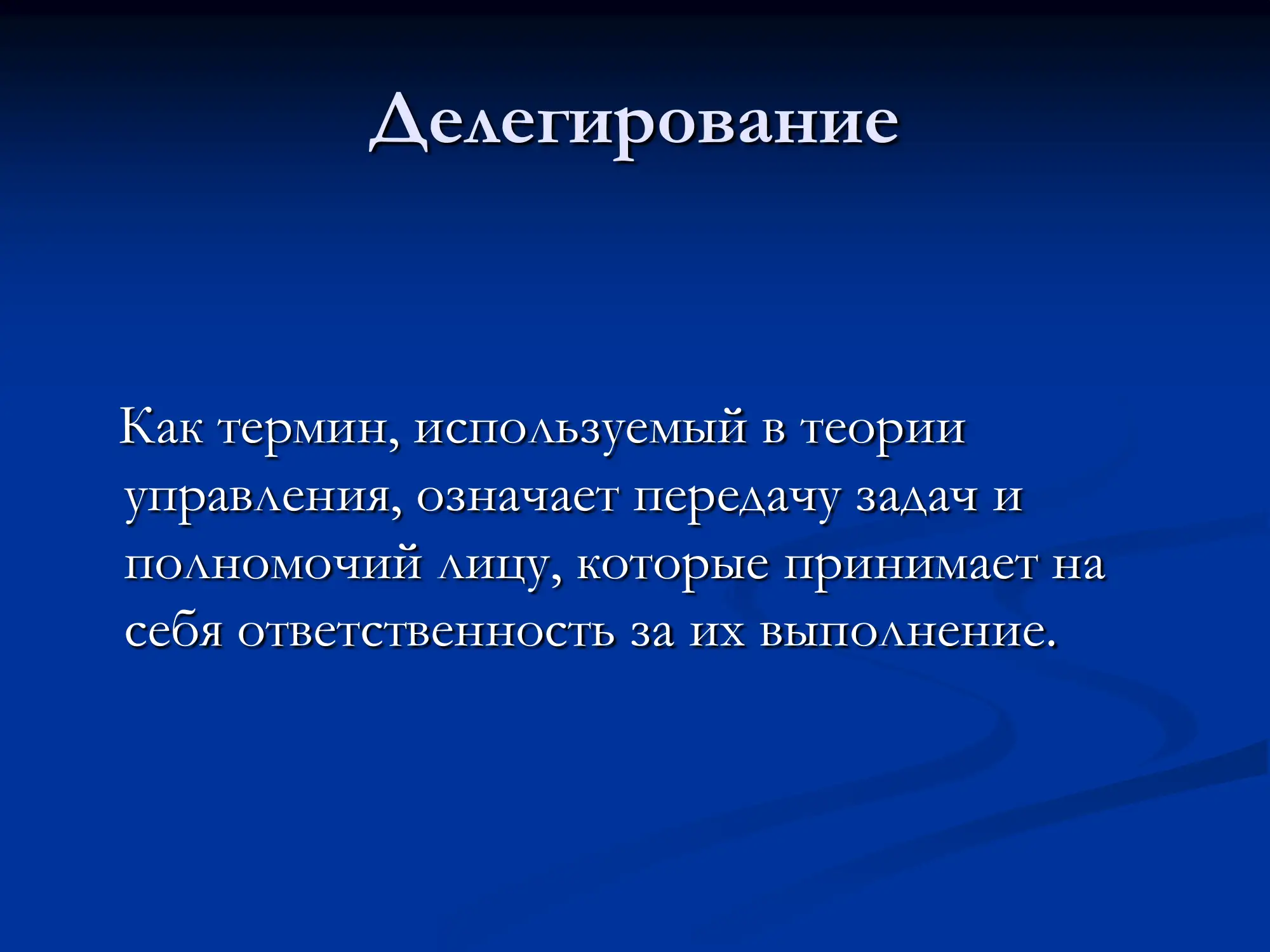 Делегирование

Как термин, используемый в теории управления, означает передачу задач и полномочий лицу, которые принимает на себя ответственность за их выполнение.